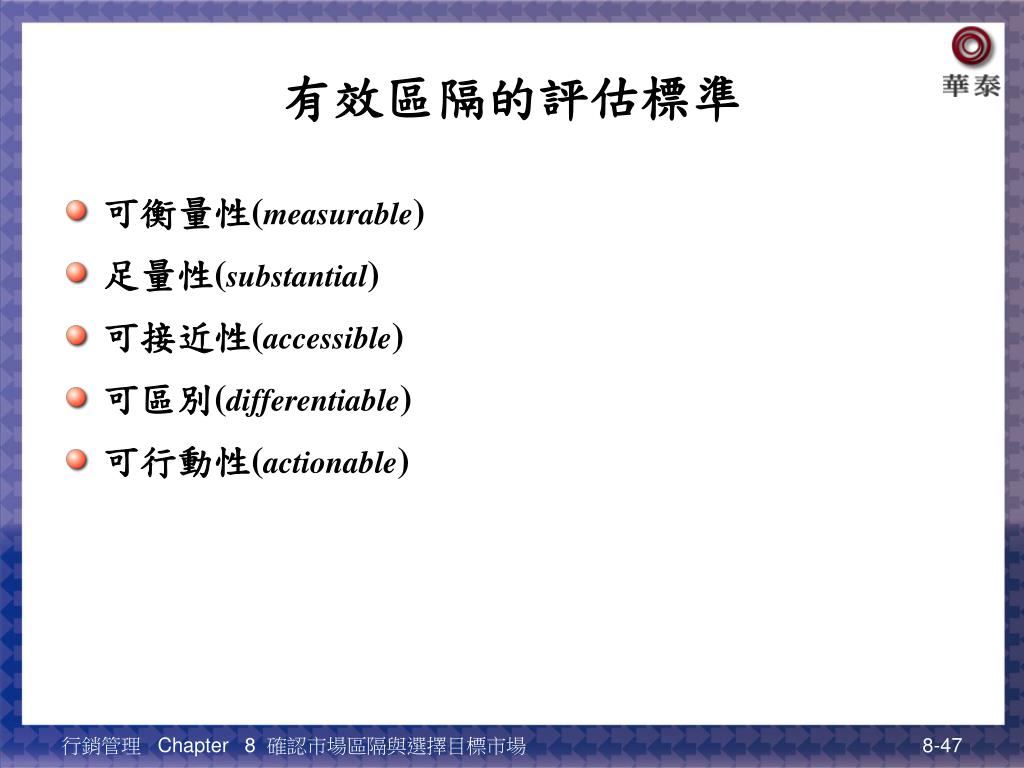 華泰

有效區隔的評估標準

可衡量性(measurable)

足量性(substantial)

可接近性(accessible)

可區別(differentiable)

可行動性(actionable)

行銷管理 Chapter 8 確認市場區隔與選擇目標市場

8-47